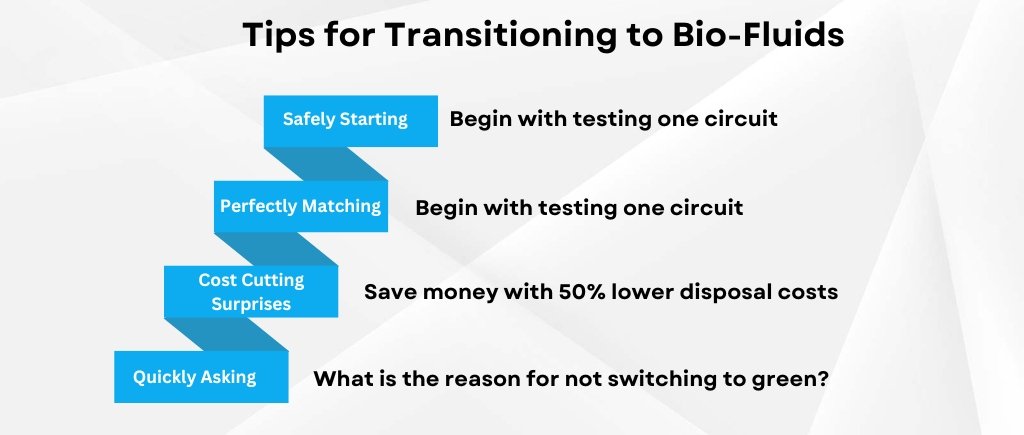 Tips for Transitioning to Bio-Fluids

Safely Starting

Begin with testing one circuit

Perfectly Matching

Begin with testing one circuit

Cost Cutting Surprises

Save money with 50% lower disposal costs

Quickly Asking

What is the reason for not switching to green?